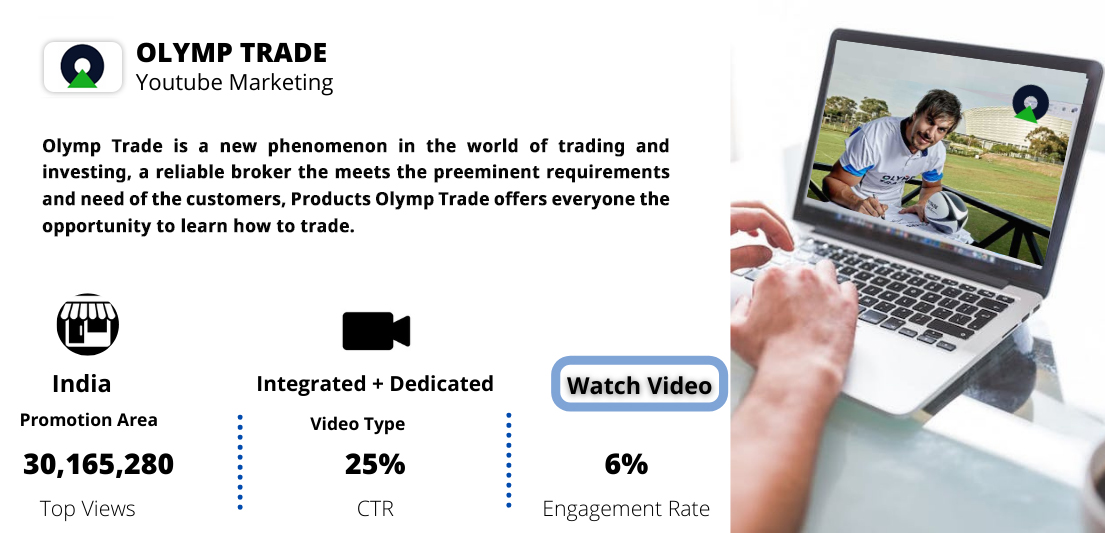 OLYMP TRADE
Youtube Marketing

Olymp Trade is a new phenomenon in the world of trading and investing, a reliable broker the meets the preeminent requirements and need of the customers, Products Olymp Trade offers everyone the opportunity to learn how to trade.

India
Promotion Area
30,165,280
Top Views

Integrated + Dedicated
Video Type
25%
CTR

Watch Video
6%
Engagement Rate

OLYMP